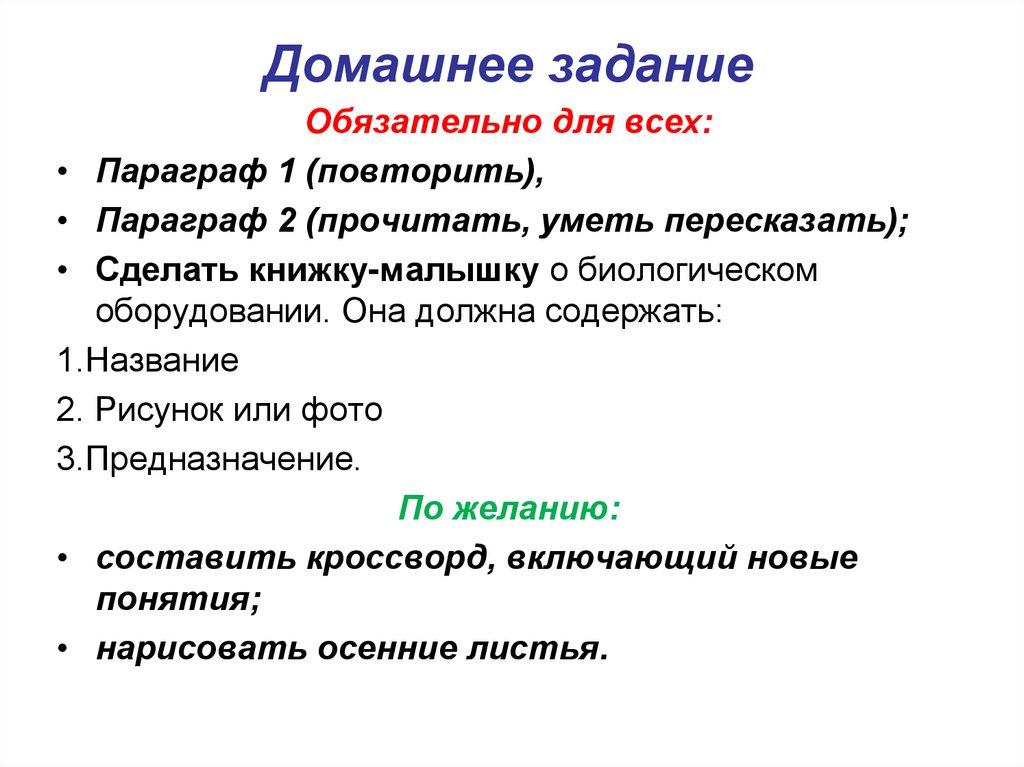 Домашнее задание

Обязательно для всех:

• Параграф 1 (повторить),

• Параграф 2 (прочитать, уметь пересказать);

• Сделать книжку-малышку о биологическом оборудовании. Она должна содержать:

1.Название

2. Рисунок или фото

3.Предназначение.

По желанию:

• составить кроссворд, включающий новые понятия;

• нарисовать осенние листья.